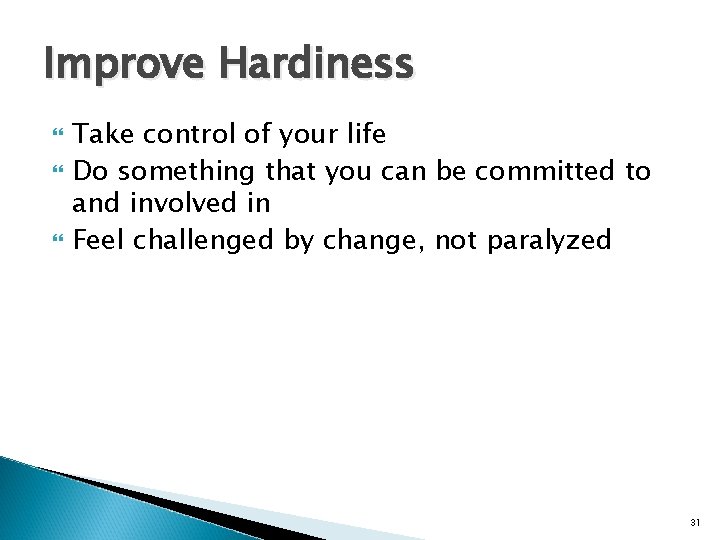 Improve Hardiness

Take control of your life

Do something that you can be committed to and involved in

Feel challenged by change, not paralyzed

31